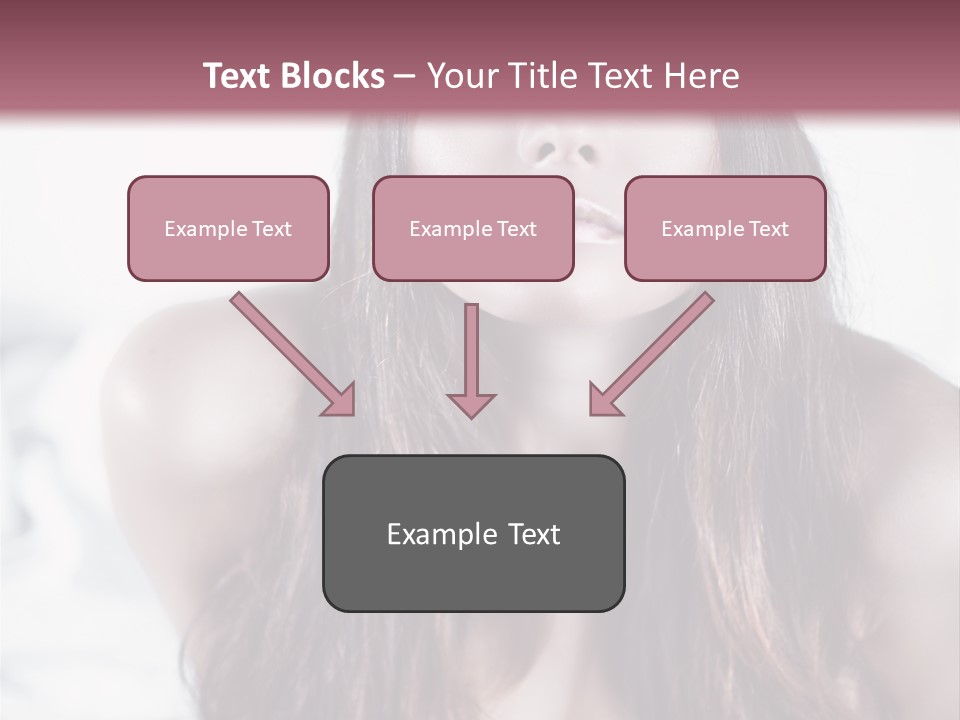 Text Blocks – Your Title Text Here

Example Text

Example Text

Example Text

Example Text